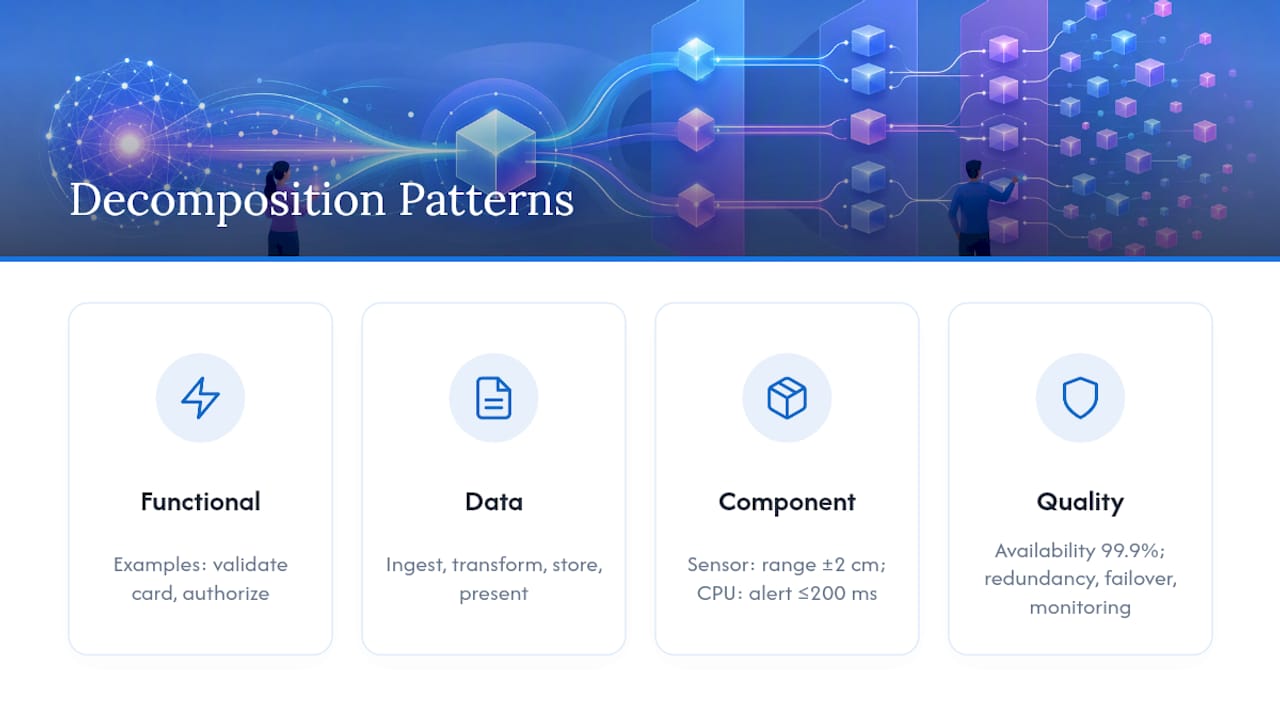 Decomposition Patterns

Functional

Examples: validate card, authorize

Data

Ingest, transform, store, present

Component

Sensor: range ±2 cm; CPU: alert ≤200 ms

Quality

Availability 99.9%; redundancy, failover, monitoring